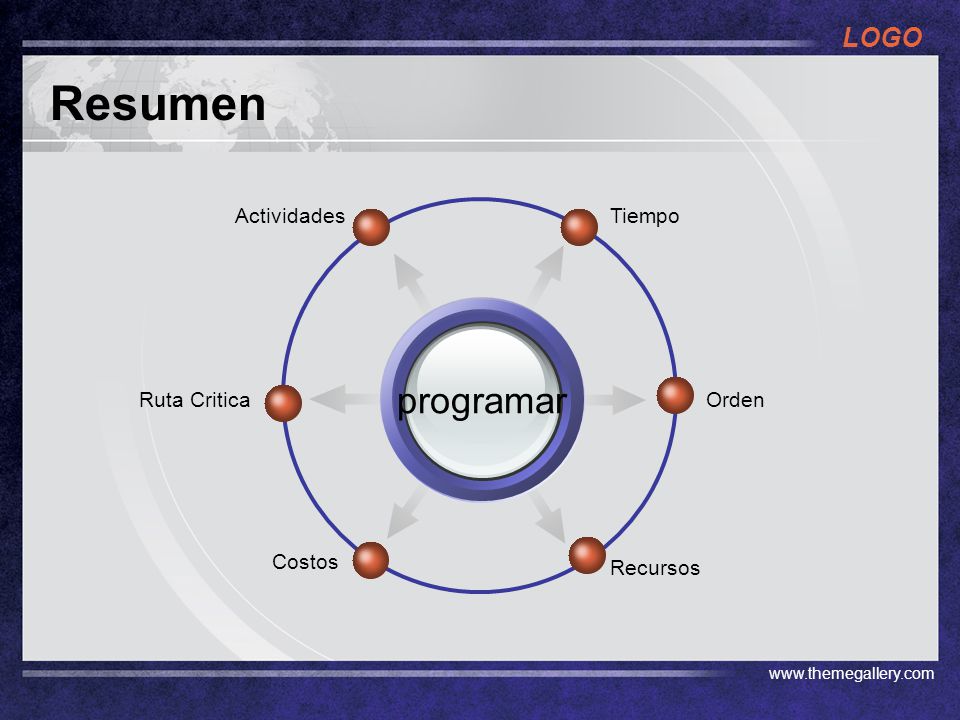 LOGO

Resumen

Actividades

Tiempo

Ruta Critica

programar

Orden

Costos

Recursos

www.themegallery.com